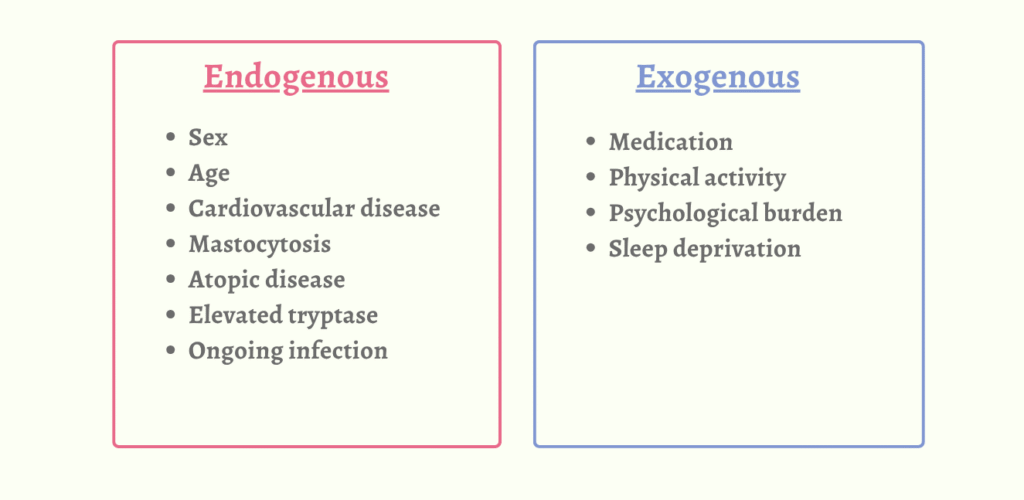 Endogenous

- Sex
- Age
- Cardiovascular disease
- Mastocytosis
- Atopic disease
- Elevated tryptase
- Ongoing infection

Exogenous

- Medication
- Physical activity
- Psychological burden
- Sleep deprivation